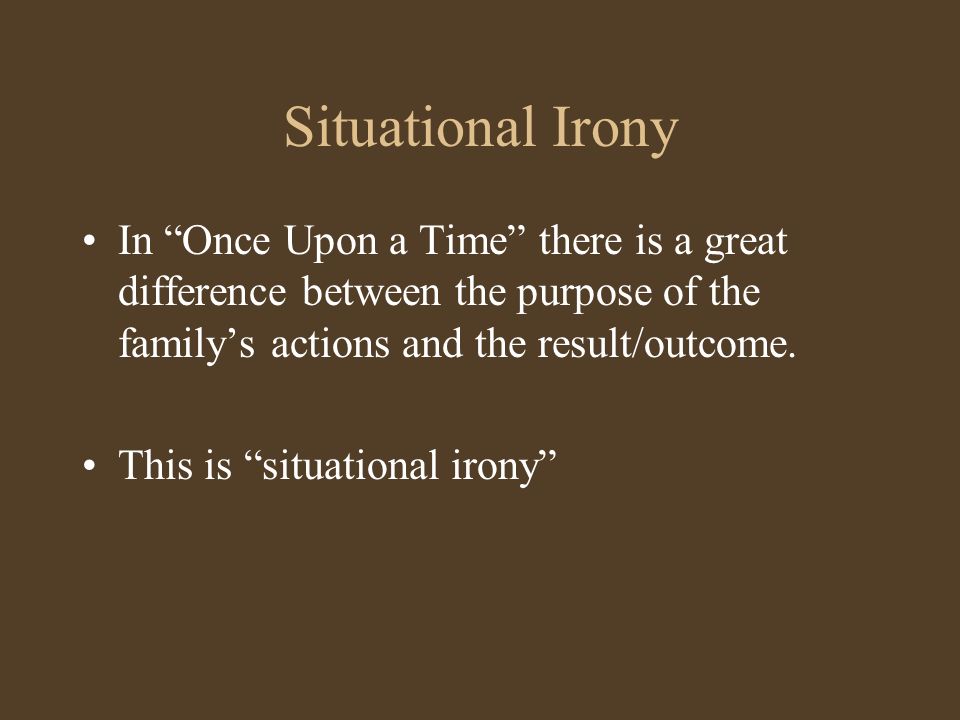 Situational Irony

• In “Once Upon a Time” there is a great difference between the purpose of the family’s actions and the result/outcome.

• This is “situational irony”